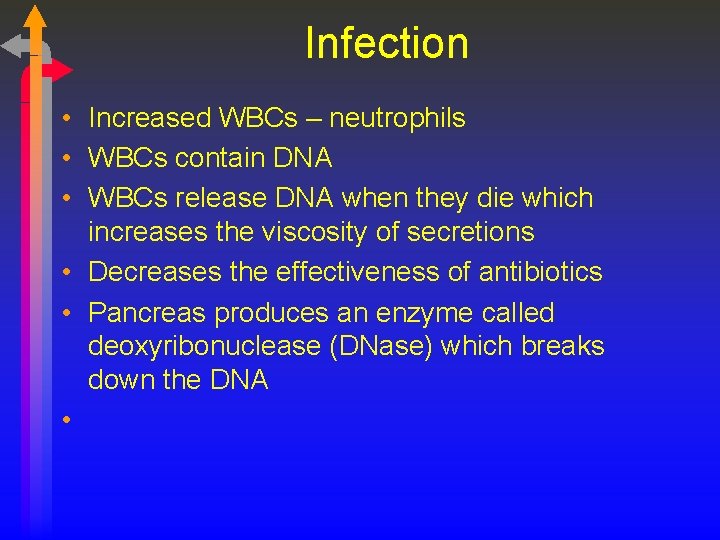 Infection

• Increased WBCs – neutrophils
• WBCs contain DNA
• WBCs release DNA when they die which increases the viscosity of secretions
• Decreases the effectiveness of antibiotics
• Pancreas produces an enzyme called deoxyribonuclease (DNase) which breaks down the DNA
•